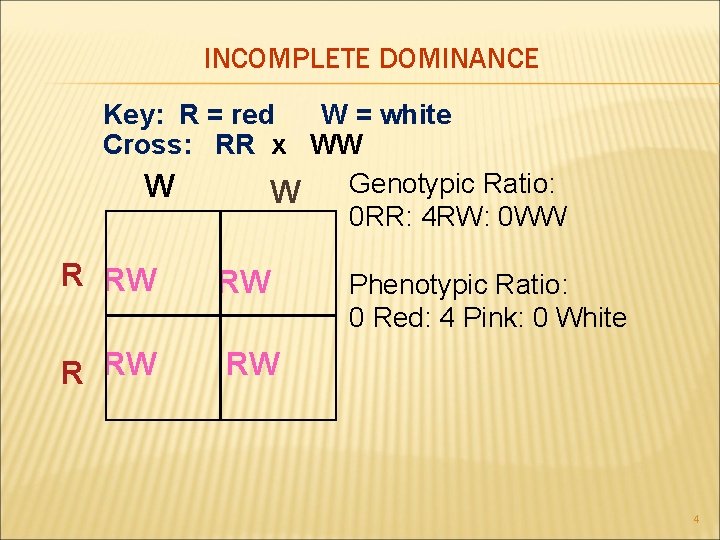 INCOMPLETE DOMINANCE

Key: R = red W = white
Cross: RR x WW

|   | W | W |
|---|---|---|
| R | RW | RW |
| R | RW | RW |

Genotypic Ratio:
0RR: 4RW: 0WW

Phenotypic Ratio:
0 Red: 4 Pink: 0 White

4